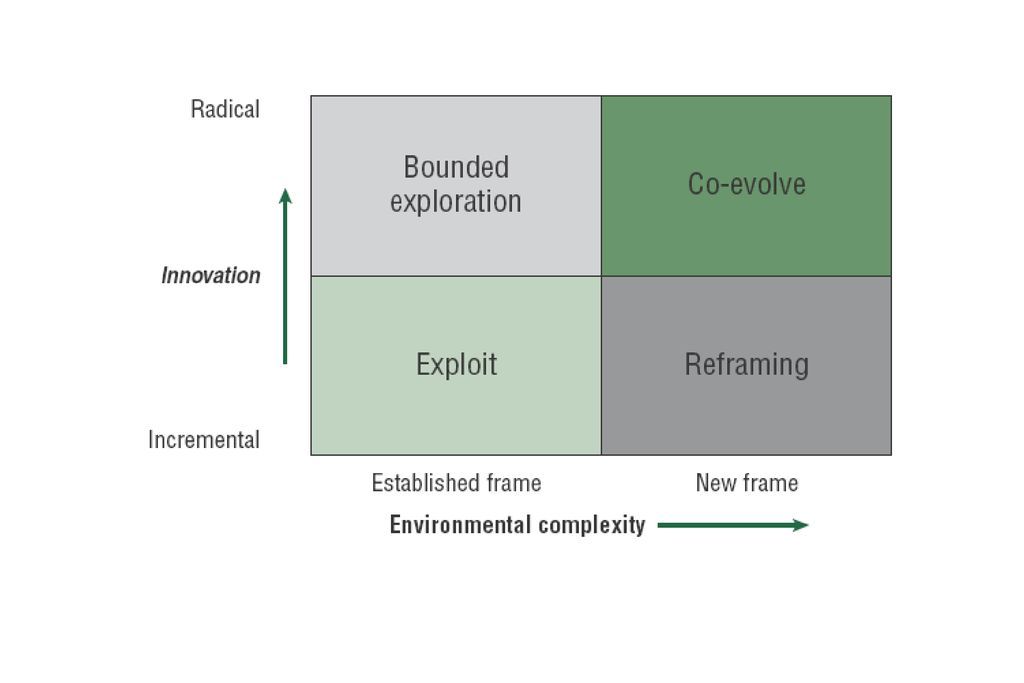 Radical

Innovation

Incremental

Bounded exploration

Co-evolve

Exploit

Reframing

Established frame

New frame

Environmental complexity